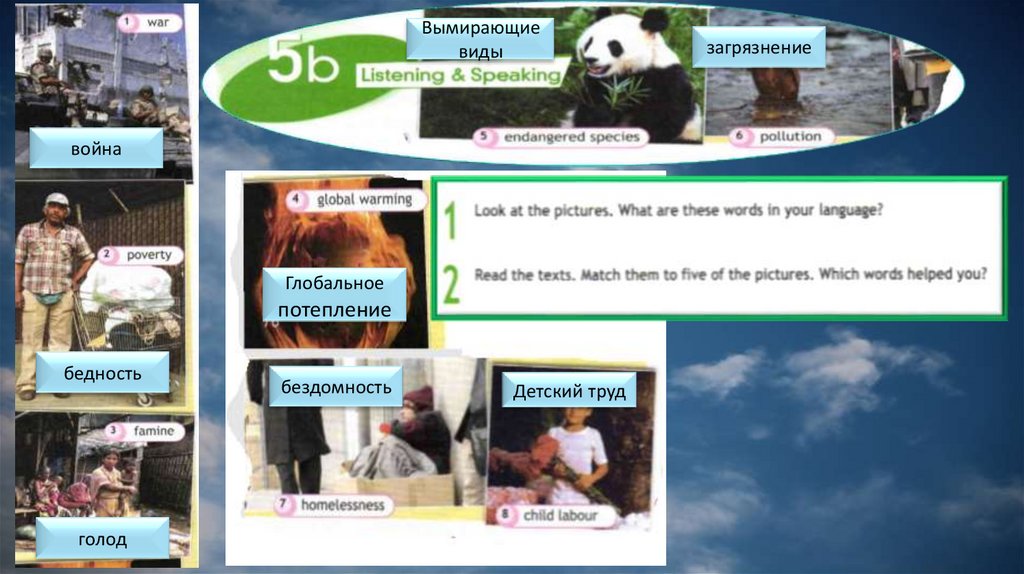 1 war

война

2 poverty

бедность

3 famine

голод

5b Listening & Speaking

Вымирающие виды

5 endangered species

загрязнение

6 pollution

4 global warming

Глобальное потепление

1 Look at the pictures. What are these words in your language?

2 Read the texts. Match them to five of the pictures. Which words helped you?

бездомность

7 homelessness

Детский труд

8 child labour